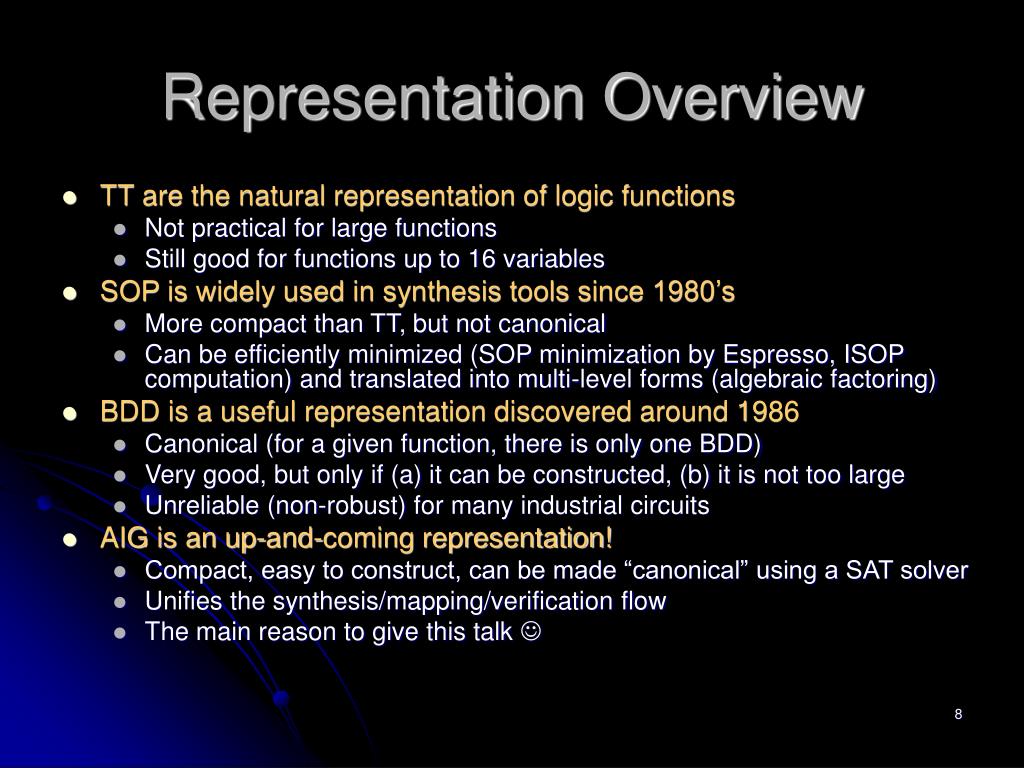 Representation Overview

- TT are the natural representation of logic functions
  - Not practical for large functions
  - Still good for functions up to 16 variables
- SOP is widely used in synthesis tools since 1980's
  - More compact than TT, but not canonical
  - Can be efficiently minimized (SOP minimization by Espresso, ISOP computation) and translated into multi-level forms (algebraic factoring)
- BDD is a useful representation discovered around 1986
  - Canonical (for a given function, there is only one BDD)
  - Very good, but only if (a) it can be constructed, (b) it is not too large
  - Unreliable (non-robust) for many industrial circuits
- AIG is an up-and-coming representation!
  - Compact, easy to construct, can be made "canonical" using a SAT solver
  - Unifies the synthesis/mapping/verification flow
  - The main reason to give this talk ☺

8